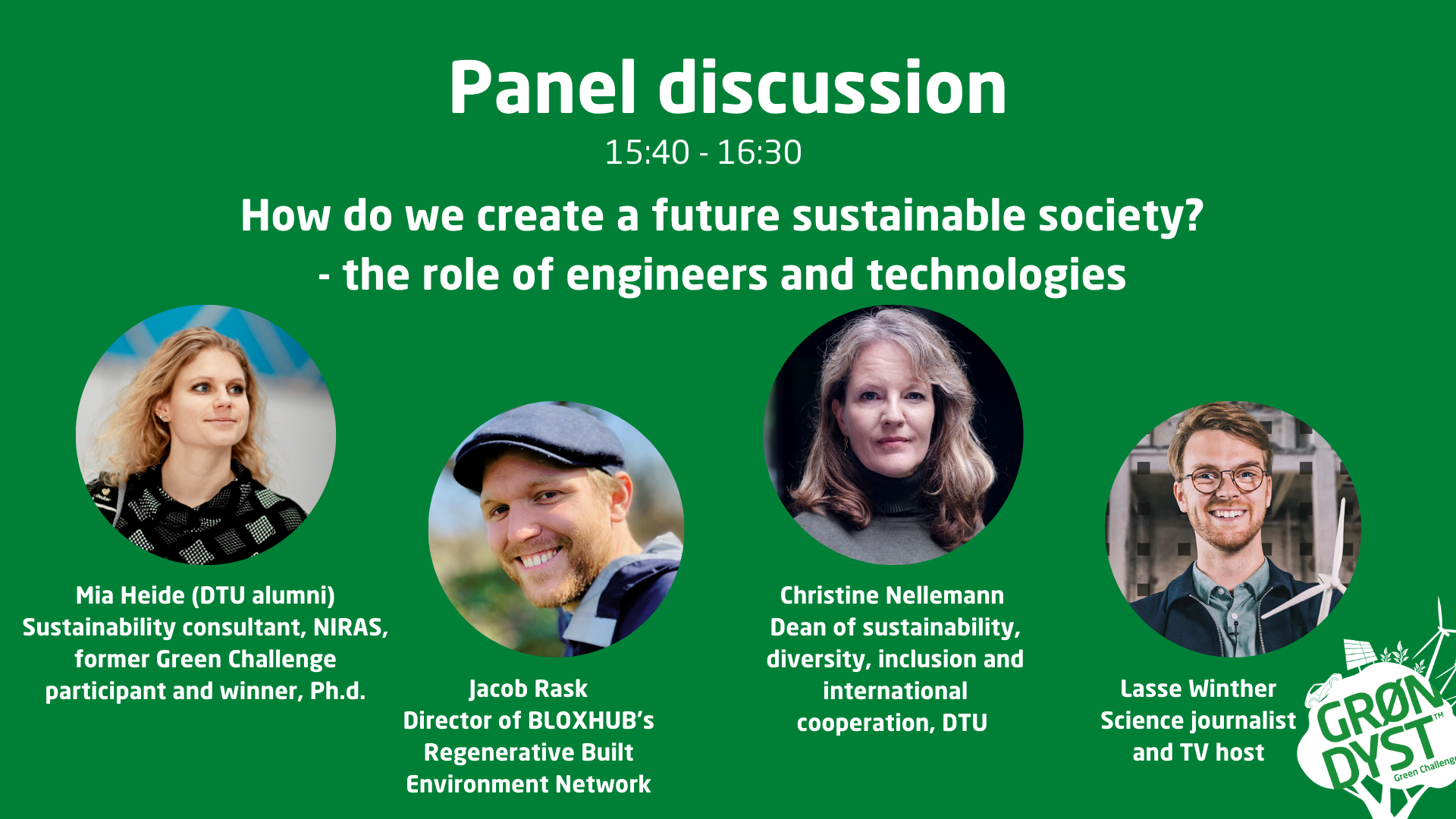 Panel discussion
15:40 - 16:30

How do we create a future sustainable society?
- the role of engineers and technologies

Mia Heide (DTU alumni)
Sustainability consultant, NIRAS, former Green Challenge participant and winner, Ph.d.

Jacob Rask
Director of BLOXHUB's Regenerative Built Environment Network

Christine Nellemann
Dean of sustainability, diversity, inclusion and international cooperation, DTU

Lasse Winther
Science journalist and TV host

GRØN DYST™
Green Challenge